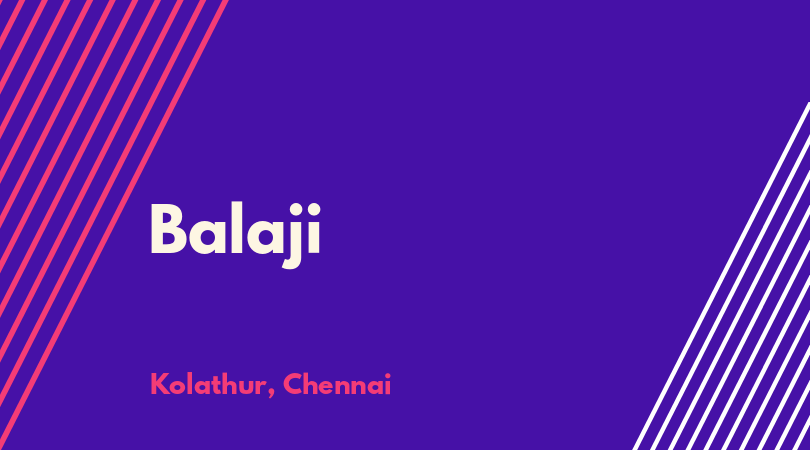 Balaji

Kolathur, Chennai